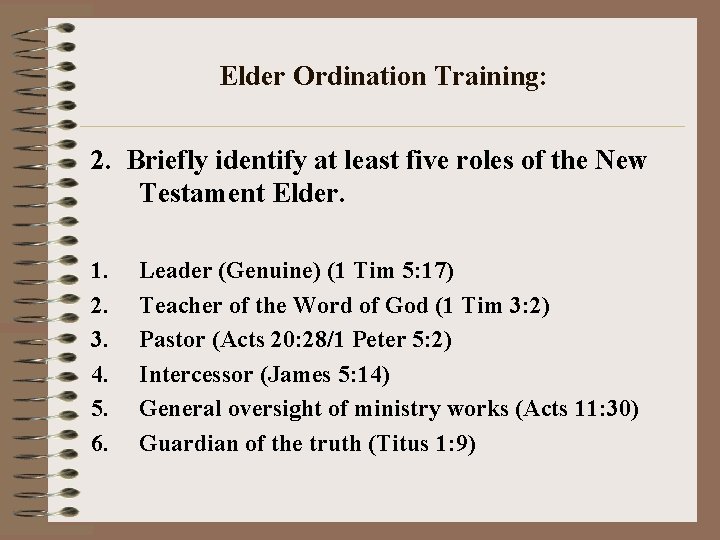 Elder Ordination Training:

2. Briefly identify at least five roles of the New Testament Elder.

1. Leader (Genuine) (1 Tim 5:17)
2. Teacher of the Word of God (1 Tim 3:2)
3. Pastor (Acts 20:28/1 Peter 5:2)
4. Intercessor (James 5:14)
5. General oversight of ministry works (Acts 11:30)
6. Guardian of the truth (Titus 1:9)